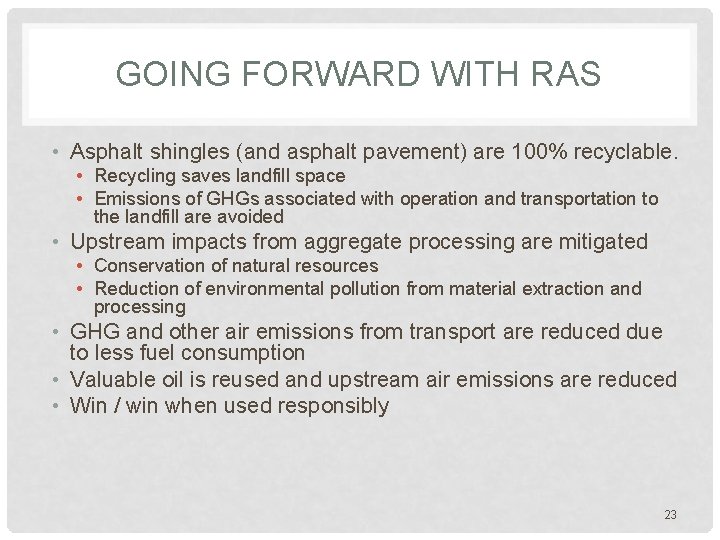 GOING FORWARD WITH RAS

• Asphalt shingles (and asphalt pavement) are 100% recyclable.
  • Recycling saves landfill space
  • Emissions of GHGs associated with operation and transportation to the landfill are avoided
• Upstream impacts from aggregate processing are mitigated
  • Conservation of natural resources
  • Reduction of environmental pollution from material extraction and processing
• GHG and other air emissions from transport are reduced due to less fuel consumption
• Valuable oil is reused and upstream air emissions are reduced
• Win / win when used responsibly

23